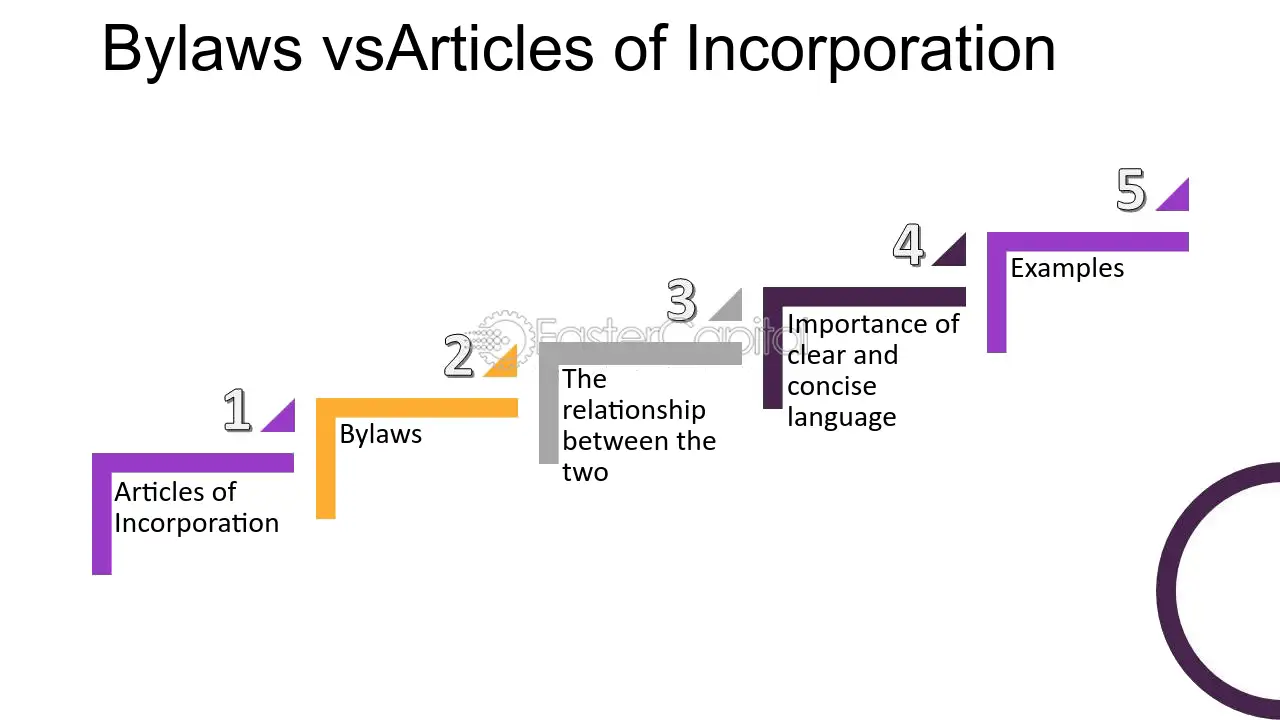 Bylaws vsArticles of Incorporation

1
Articles of Incorporation

2
Bylaws

3
The relationship between the two

4
Importance of clear and concise language

5
Examples

FasterCapital